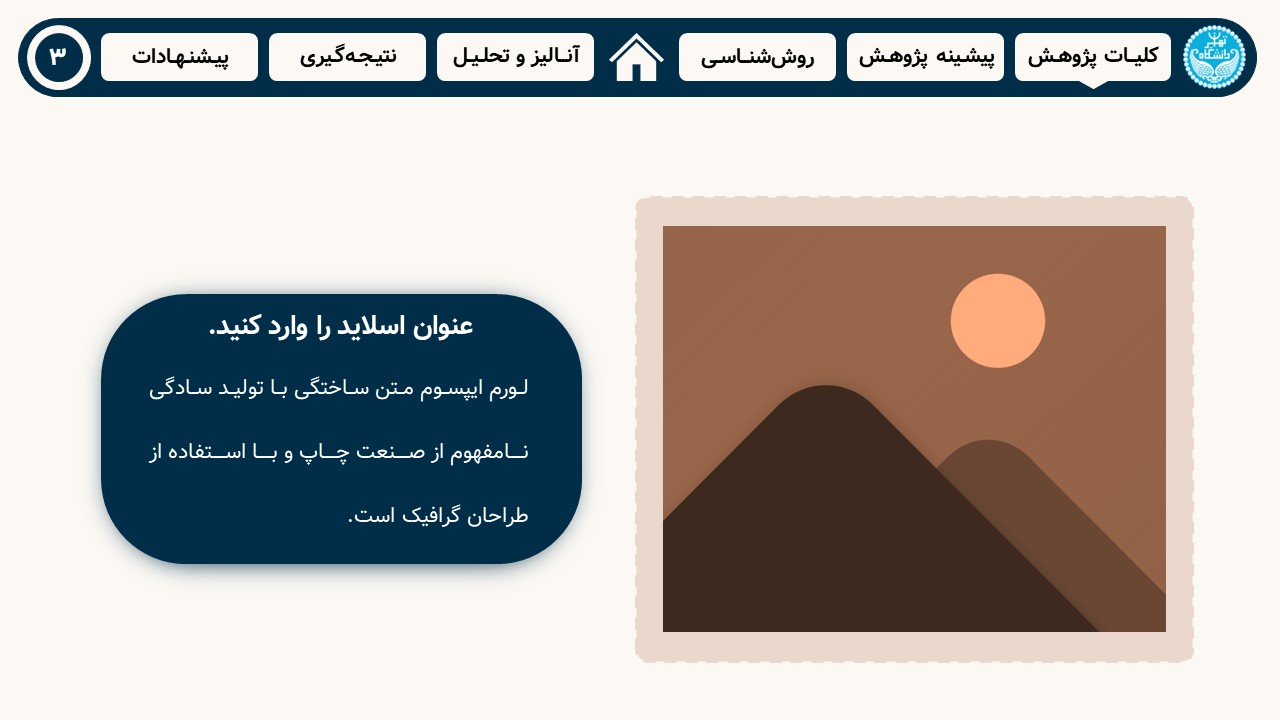 کلیات پژوهش
پیشینه پژوهش
روش‌شناسی
آنالیز و تحلیل
نتیجه‌گیری
پیشنهادات
۳

عنوان اسلاید را وارد کنید.

لورم ایپسوم متن ساختگی با تولید سادگی نامفهوم از صنعت چاپ و با استفاده از طراحان گرافیک است.